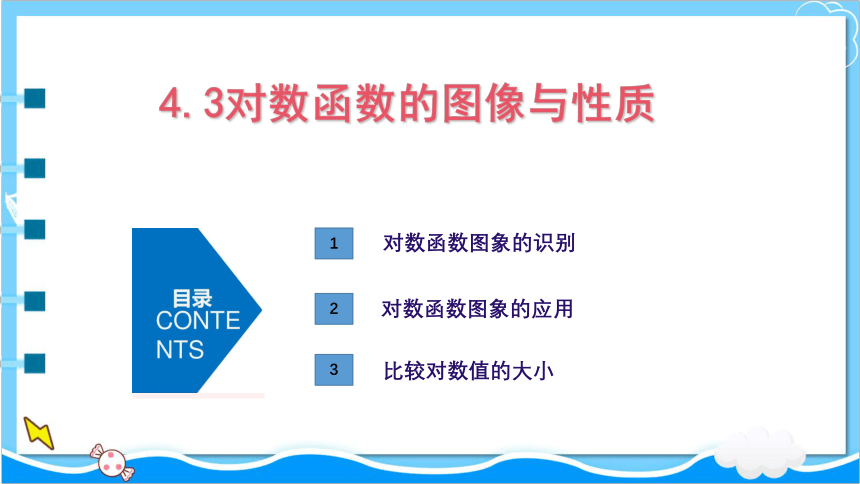 4. 3对数函数的图像与性质

目录
CONTENTS

1 对数函数图象的识别

2 对数函数图象的应用

3 比较对数值的大小